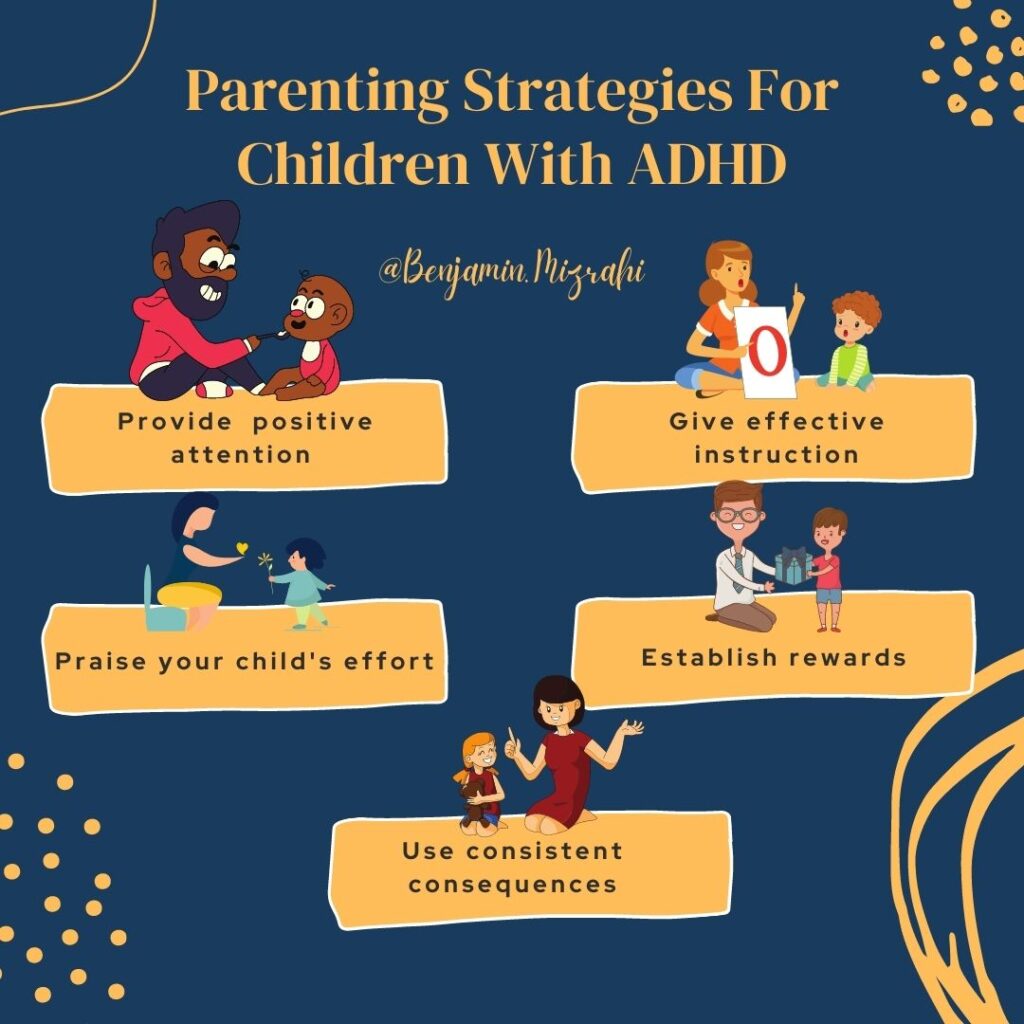 Parenting Strategies For Children With ADHD

@Benjamin.Mizrahi

0

Provide positive attention

Give effective instruction

Praise your child's effort

Establish rewards

Use consistent consequences